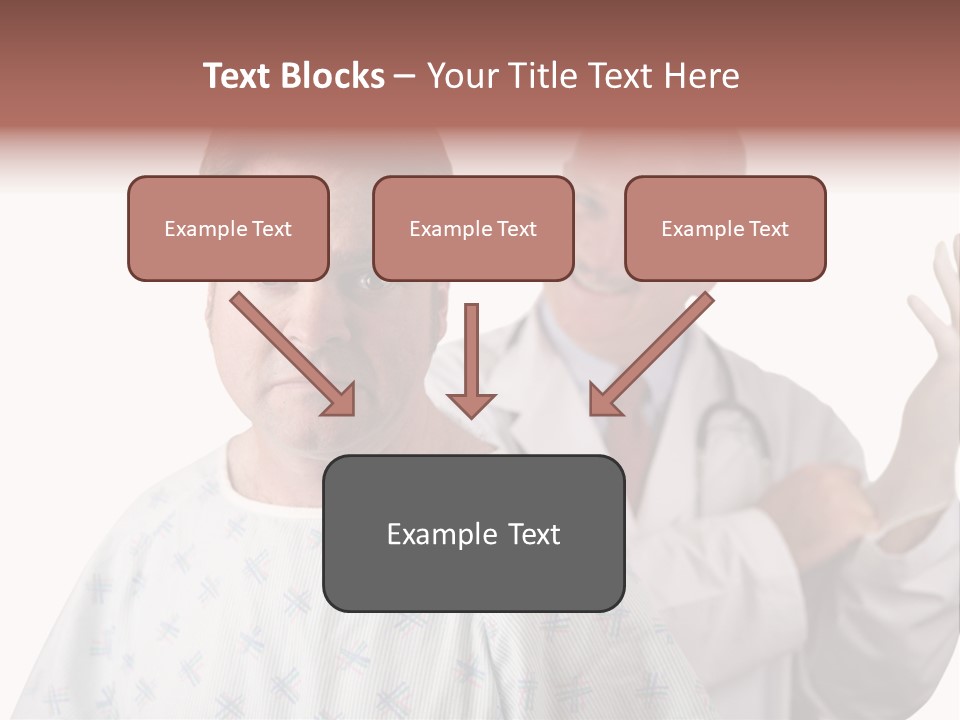 Text Blocks – Your Title Text Here

Example Text

Example Text

Example Text

Example Text